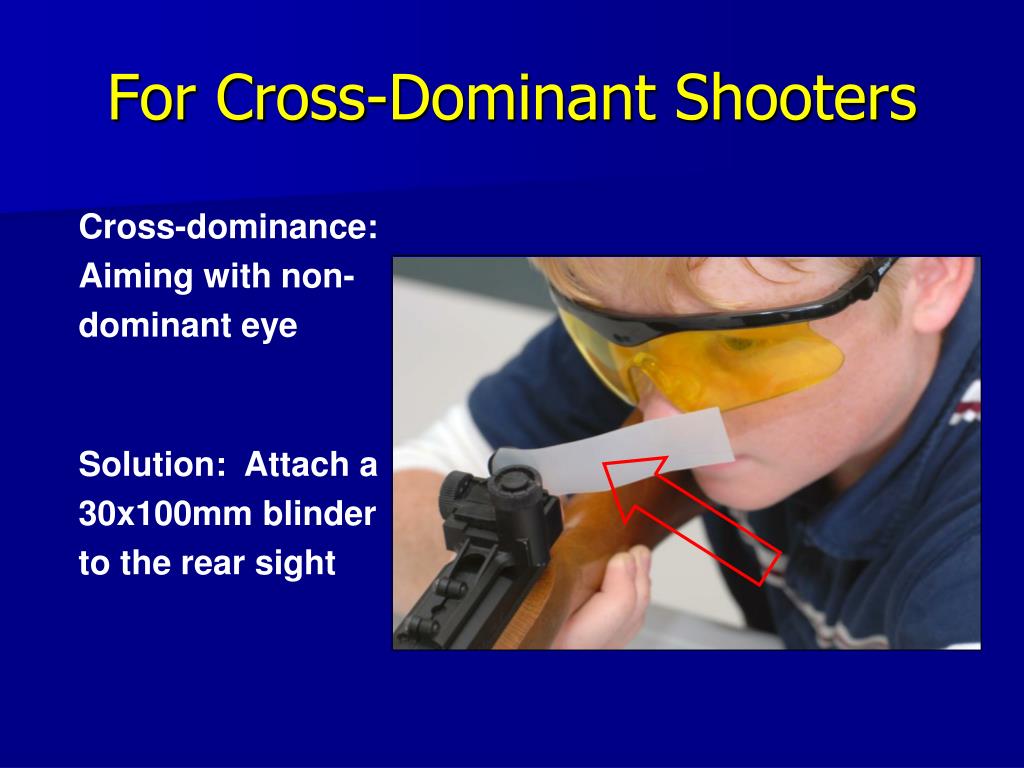 For Cross-Dominant Shooters

Cross-dominance: Aiming with non-dominant eye

Solution: Attach a 30x100mm blinder to the rear sight